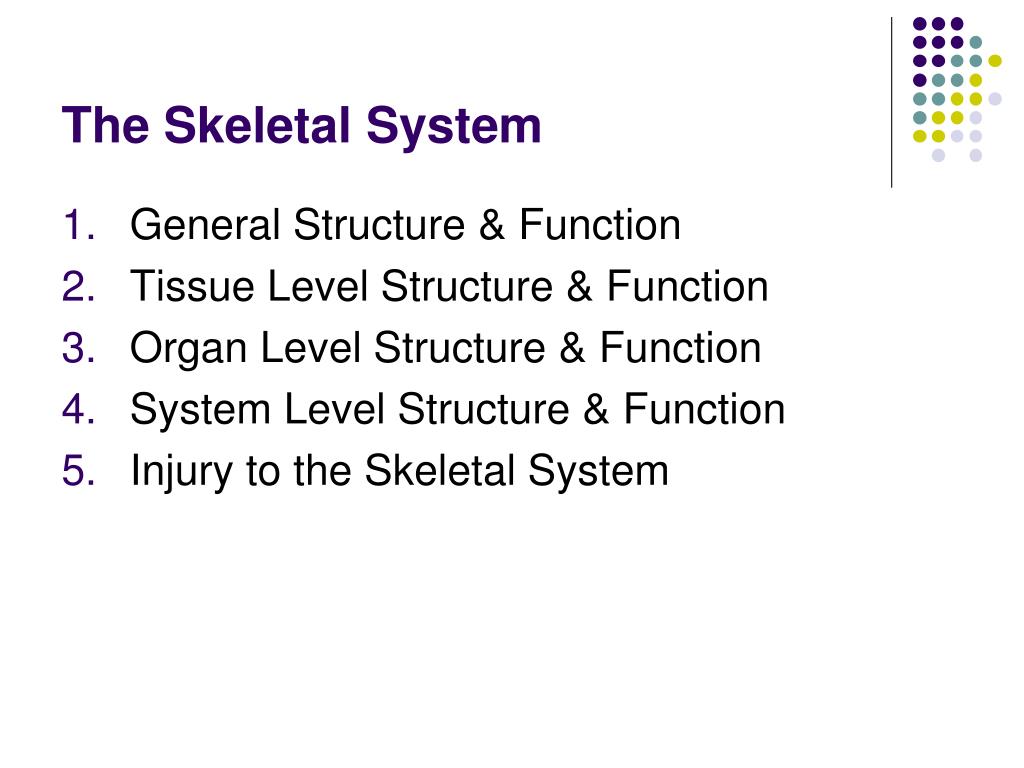 The Skeletal System

1. General Structure & Function
2. Tissue Level Structure & Function
3. Organ Level Structure & Function
4. System Level Structure & Function
5. Injury to the Skeletal System